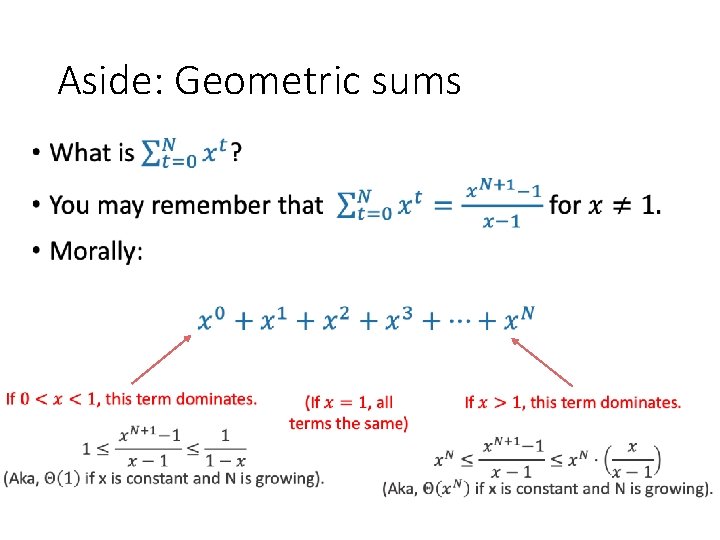 Aside: Geometric sums

• What is $\sum_{t=0}^{N} x^t$?

• You may remember that $\sum_{t=0}^{N} x^t = \frac{x^{N+1}-1}{x-1}$ for $x \neq 1$.

• Morally:

$x^0 + x^1 + x^2 + x^3 + \cdots + x^N$

If $0 < x < 1$, this term dominates.

$1 \leq \frac{x^{N+1}-1}{x-1} \leq \frac{1}{1-x}$

(Aka, $\Theta(1)$ if x is constant and N is growing).

(If $x = 1$, all terms the same)

If $x > 1$, this term dominates.

$x^N \leq \frac{x^{N+1}-1}{x-1} \leq x^N \cdot \left(\frac{x}{x-1}\right)$

(Aka, $\Theta(x^N)$ if x is constant and N is growing).